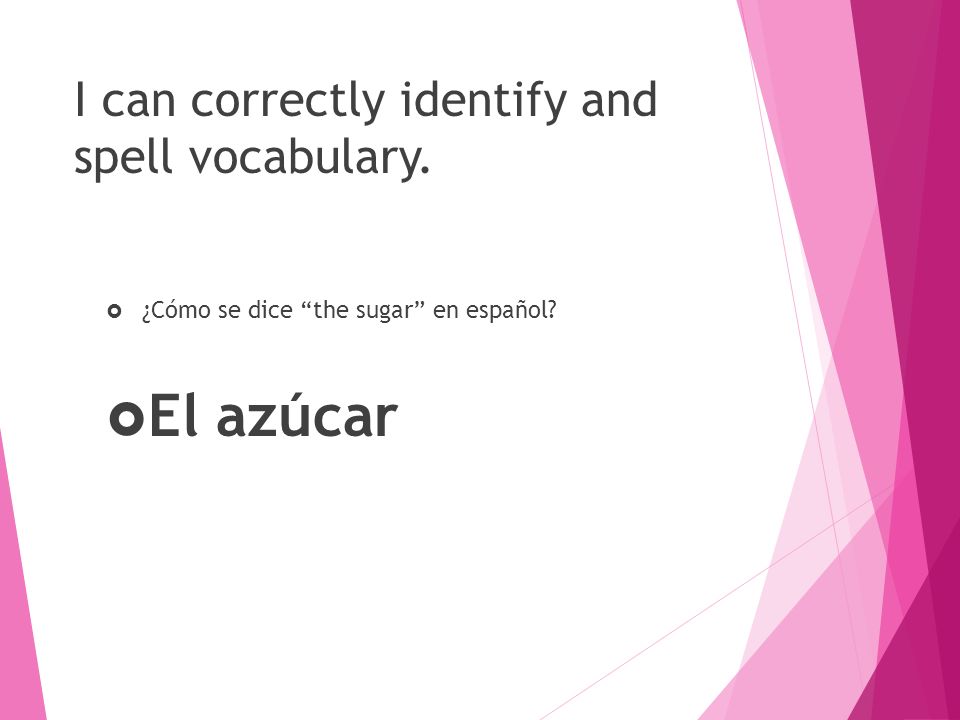 I can correctly identify and spell vocabulary.

¿Cómo se dice “the sugar” en español?

El azúcar